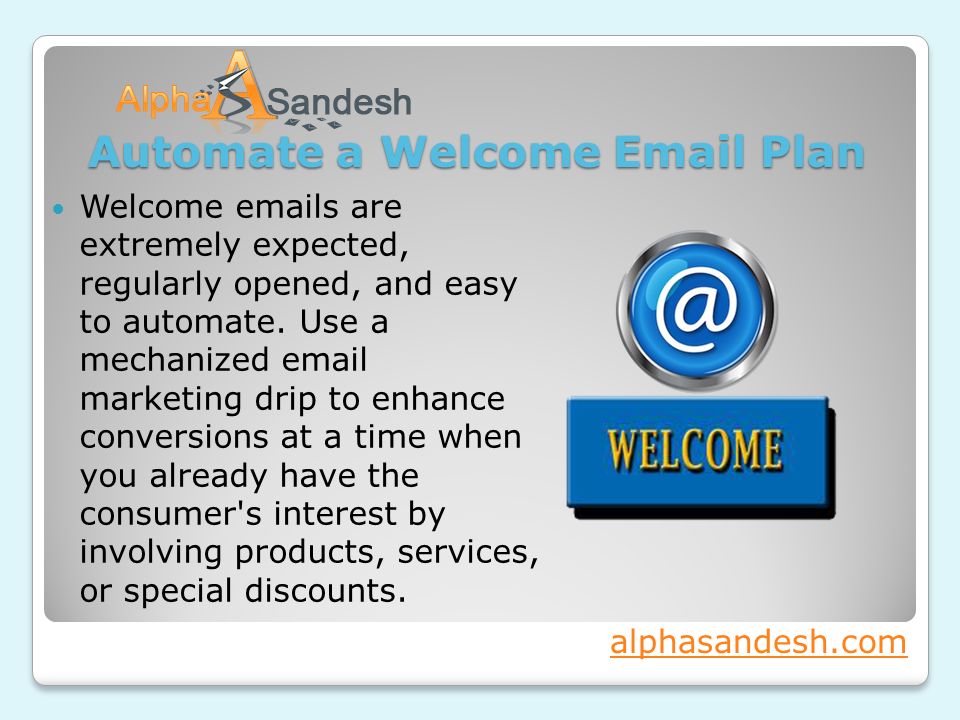 Alpha Sandesh

Automate a Welcome Email Plan

Welcome emails are extremely expected, regularly opened, and easy to automate. Use a mechanized email marketing drip to enhance conversions at a time when you already have the consumer's interest by involving products, services, or special discounts.

@

WELCOME

alphasandesh.com